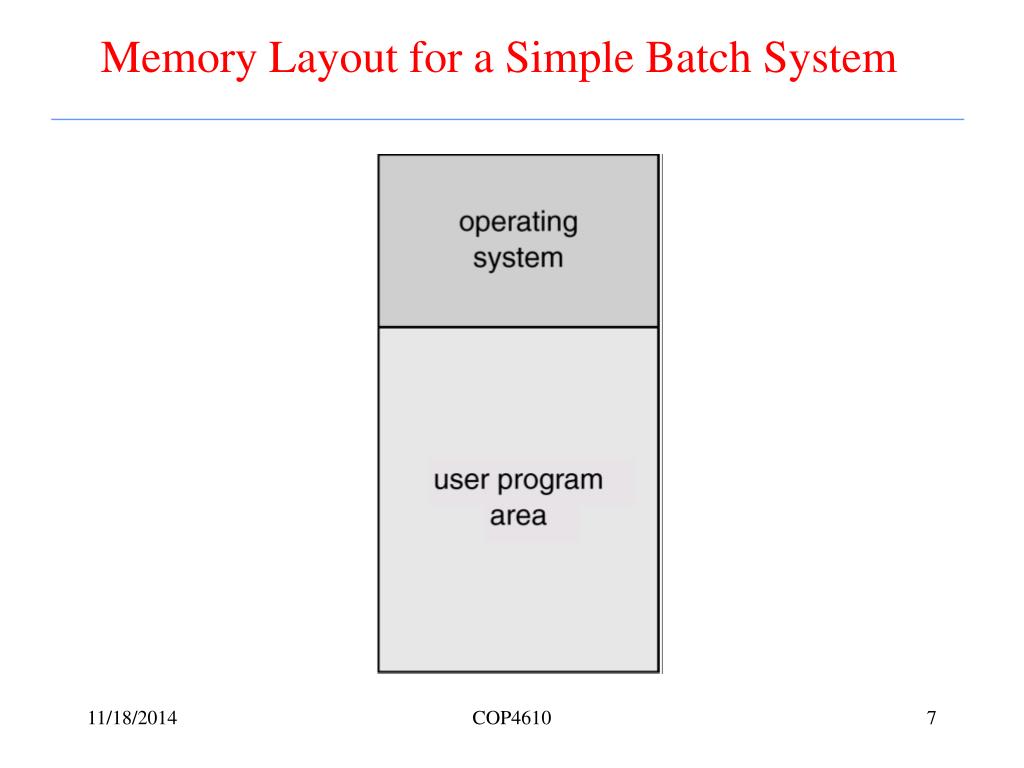 Memory Layout for a Simple Batch System

operating system

user program area

11/18/2014

COP4610

7